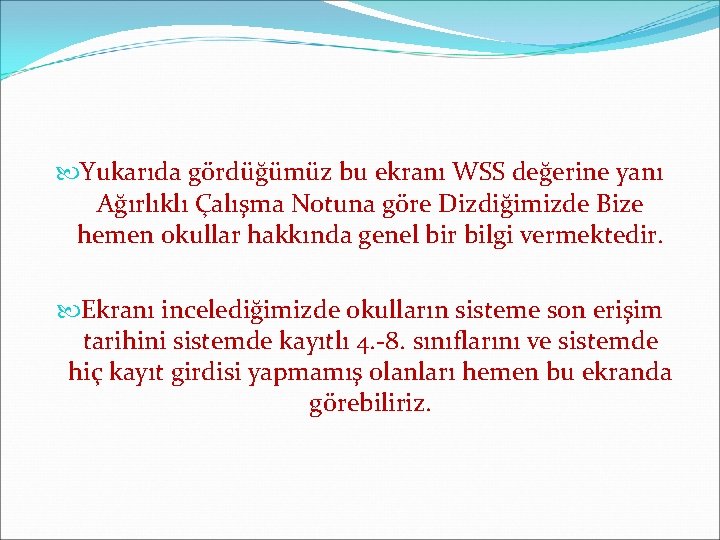 Yukarıda gördüğümüz bu ekranı WSS değerine yanı Ağırlıklı Çalışma Notuna göre Dizdiğimizde Bize hemen okullar hakkında genel bir bilgi vermektedir.

Ekranı incelediğimizde okulların sisteme son erişim tarihini sistemde kayıtlı 4.-8. sınıflarını ve sistemde hiç kayıt girdisi yapmamış olanları hemen bu ekranda görebiliriz.